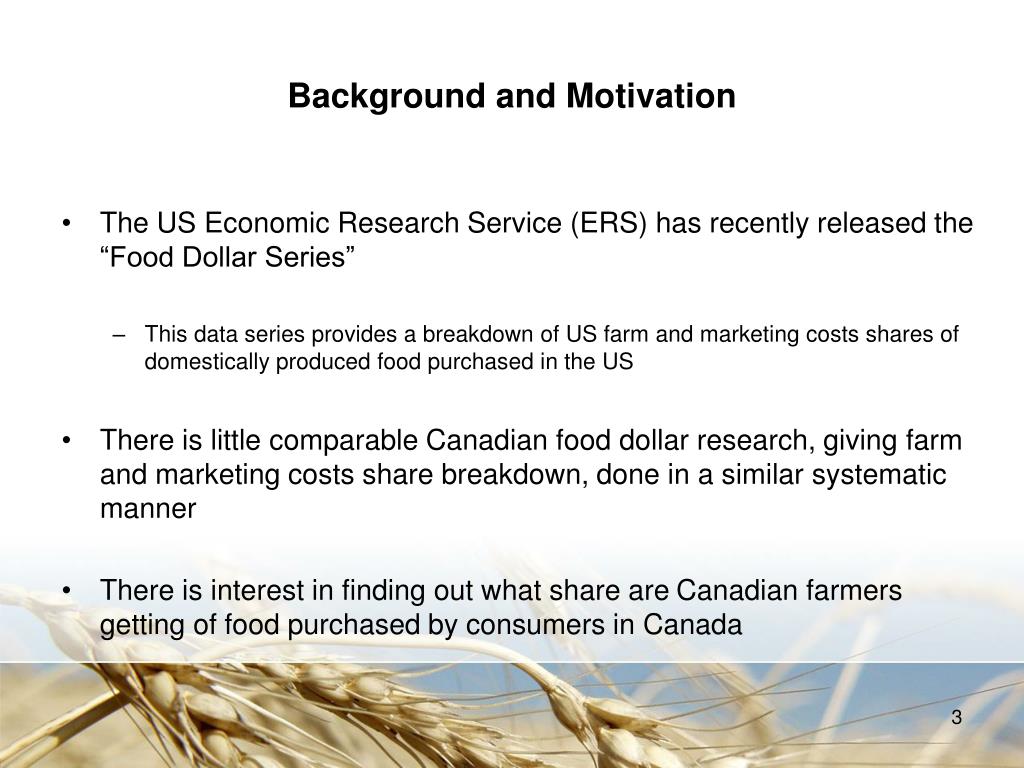 Background and Motivation

• The US Economic Research Service (ERS) has recently released the “Food Dollar Series”

– This data series provides a breakdown of US farm and marketing costs shares of domestically produced food purchased in the US

• There is little comparable Canadian food dollar research, giving farm and marketing costs share breakdown, done in a similar systematic manner

• There is interest in finding out what share are Canadian farmers getting of food purchased by consumers in Canada

3